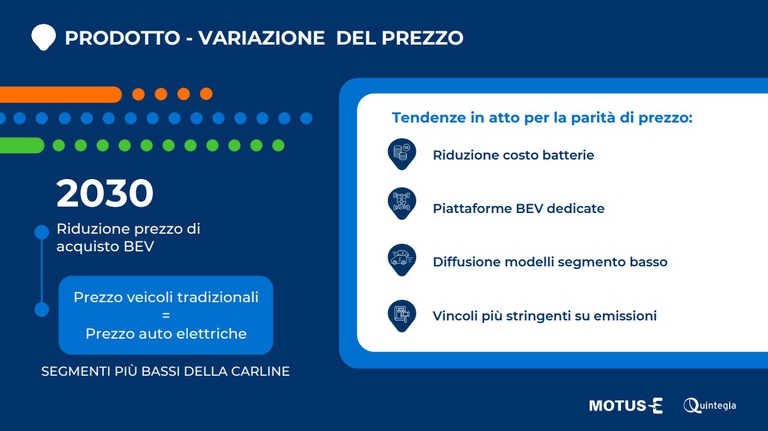 PRODOTTO - VARIAZIONE DEL PREZZO

2030

Riduzione prezzo di acquisto BEV

Prezzo veicoli tradizionali
=
Prezzo auto elettriche

SEGMENTI PIÙ BASSI DELLA CARLINE

Tendenze in atto per la parità di prezzo:

Riduzione costo batterie

Piattaforme BEV dedicate

Diffusione modelli segmento basso

Vincoli più stringenti su emissioni

MOTUS-E

Quintegia